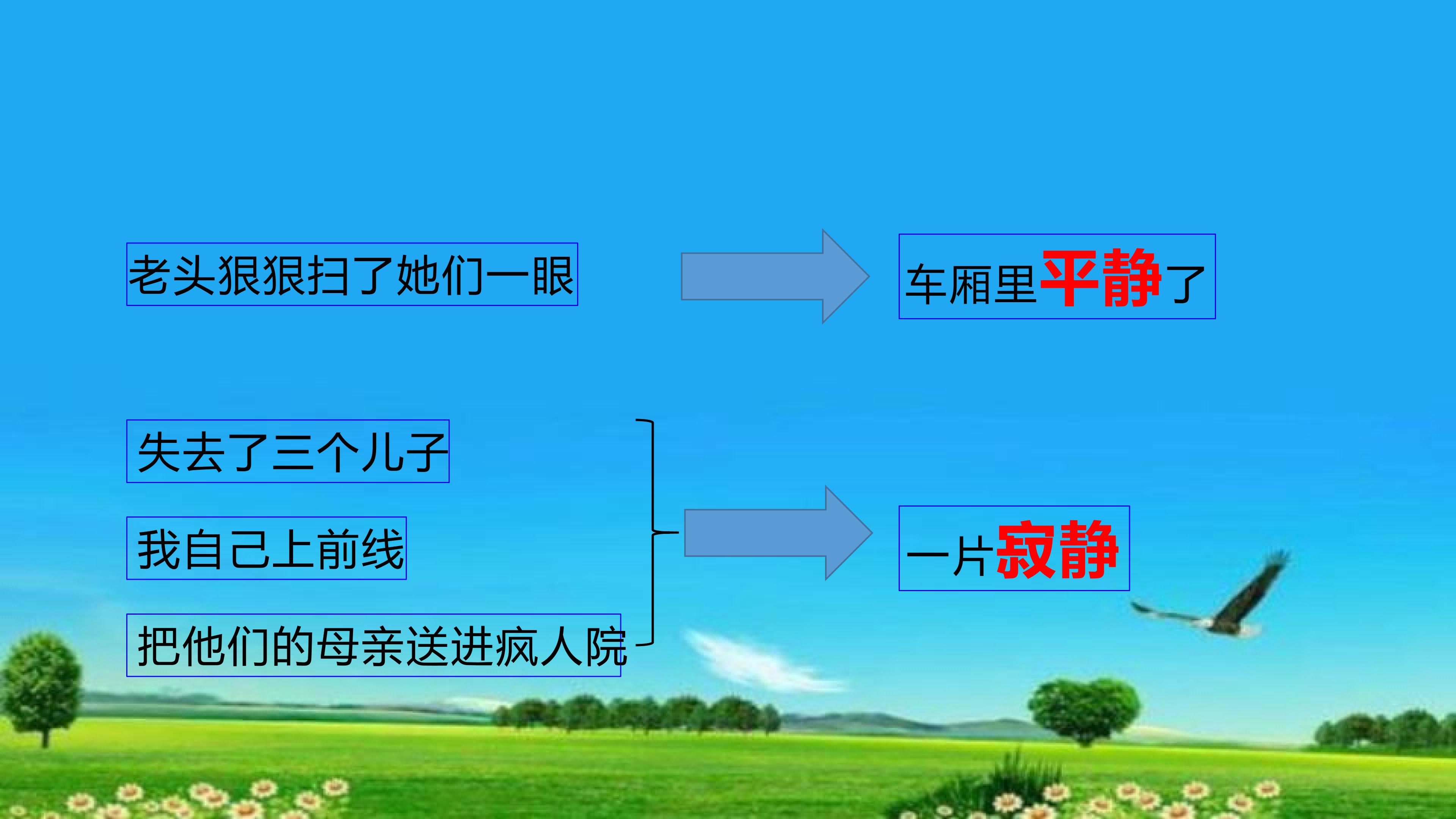 老头狠狠扫了她们一眼

车厢里平静了

失去了三个儿子

我自己上前线

把他们的母亲送进疯人院

一片寂静